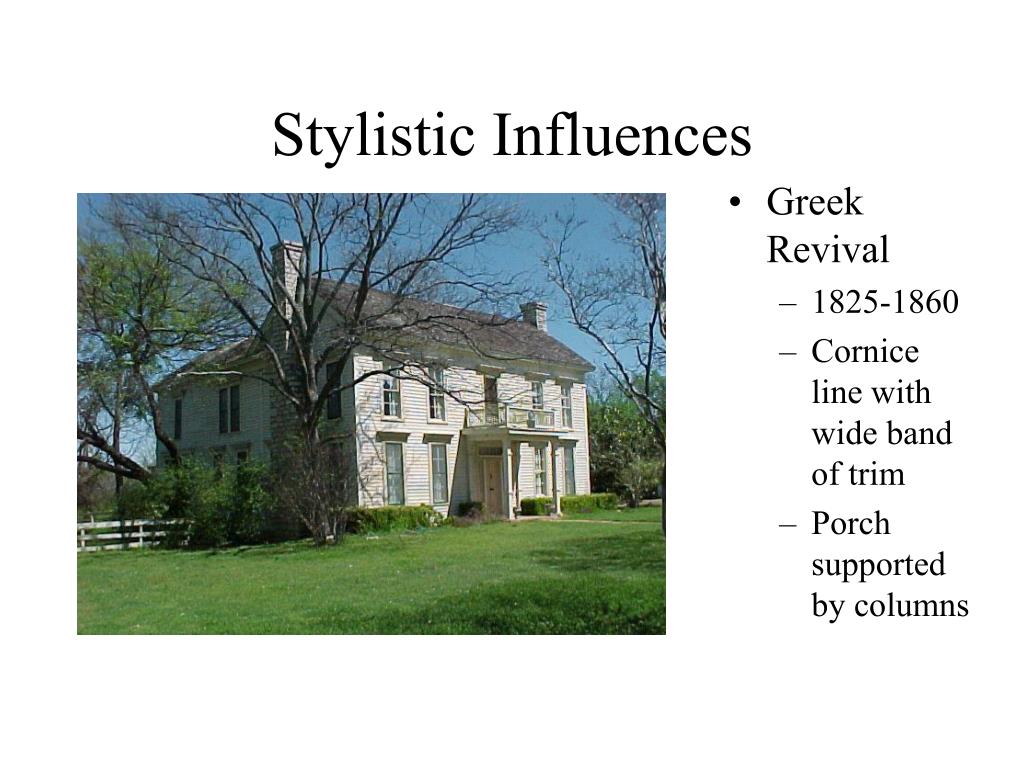 Stylistic Influences

• Greek Revival
  – 1825-1860
  – Cornice line with wide band of trim
  – Porch supported by columns